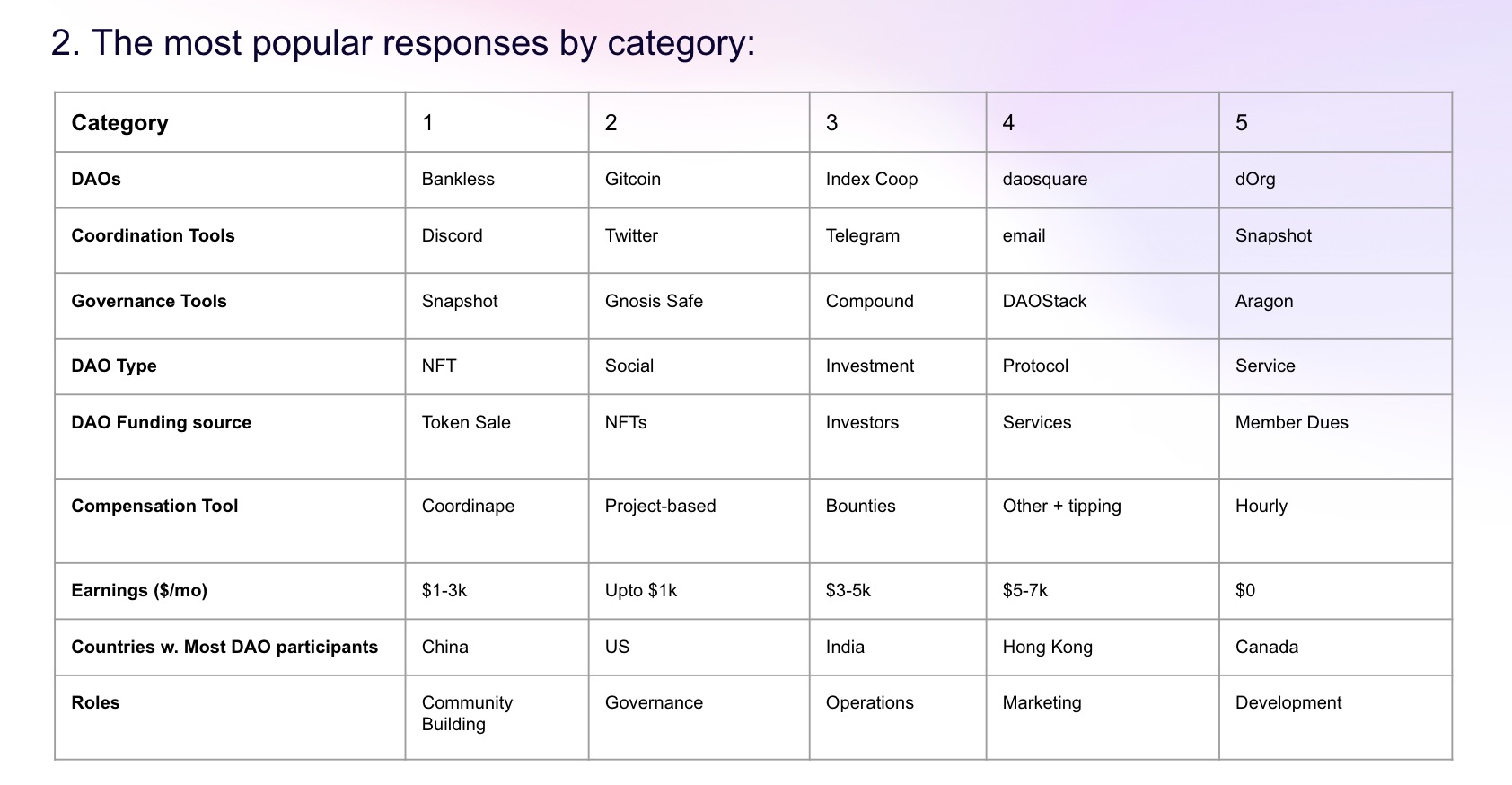 2. The most popular responses by category:

| Category | 1 | 2 | 3 | 4 | 5 |
|---|---|---|---|---|---|
| DAOs | Bankless | Gitcoin | Index Coop | daosquare | dOrg |
| Coordination Tools | Discord | Twitter | Telegram | email | Snapshot |
| Governance Tools | Snapshot | Gnosis Safe | Compound | DAOStack | Aragon |
| DAO Type | NFT | Social | Investment | Protocol | Service |
| DAO Funding source | Token Sale | NFTs | Investors | Services | Member Dues |
| Compensation Tool | Coordinape | Project-based | Bounties | Other + tipping | Hourly |
| Earnings ($/mo) | $1-3k | Upto $1k | $3-5k | $5-7k | $0 |
| Countries w. Most DAO participants | China | US | India | Hong Kong | Canada |
| Roles | Community Building | Governance | Operations | Marketing | Development |